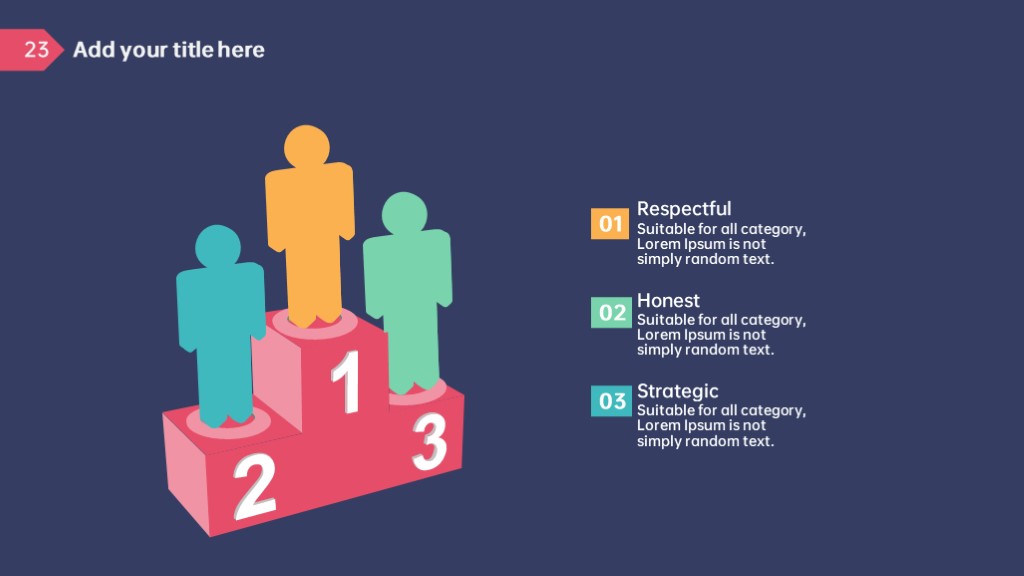 23 Add your title here

1
2
3

01 Respectful
Suitable for all category, Lorem Ipsum is not simply random text.

02 Honest
Suitable for all category, Lorem Ipsum is not simply random text.

03 Strategic
Suitable for all category, Lorem Ipsum is not simply random text.